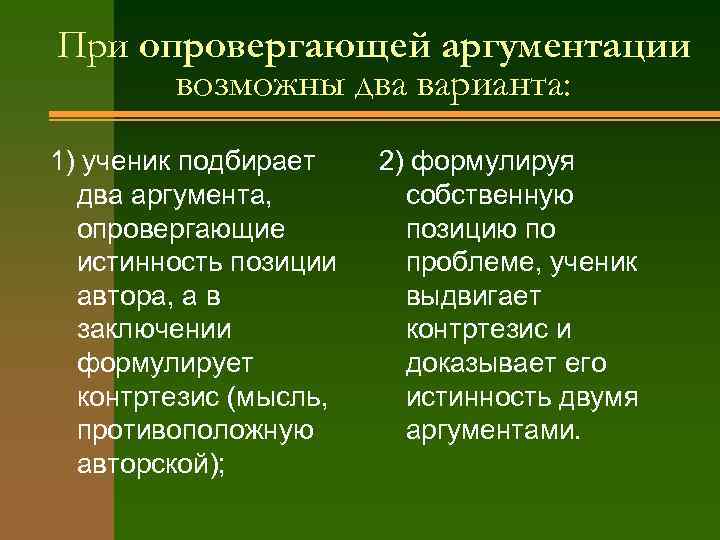 При опровергающей аргументации возможны два варианта:

1) ученик подбирает два аргумента, опровергающие истинность позиции автора, а в заключении формулирует контртезис (мысль, противоположную авторской);

2) формулируя собственную позицию по проблеме, ученик выдвигает контртезис и доказывает его истинность двумя аргументами.